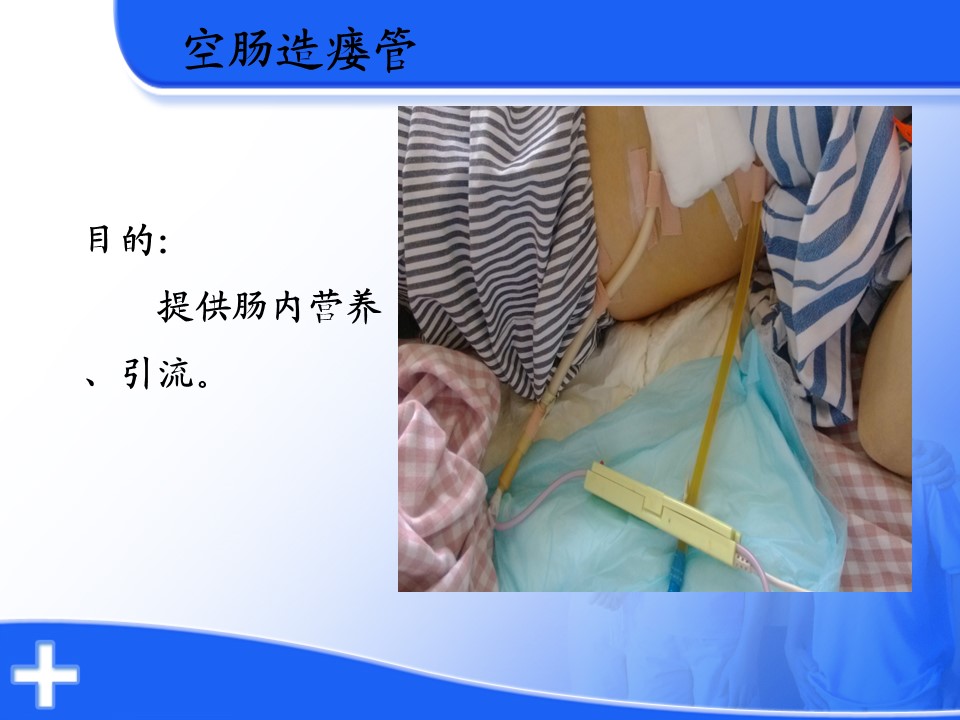 空肠造瘘管

目的:

提供肠内营养、引流。